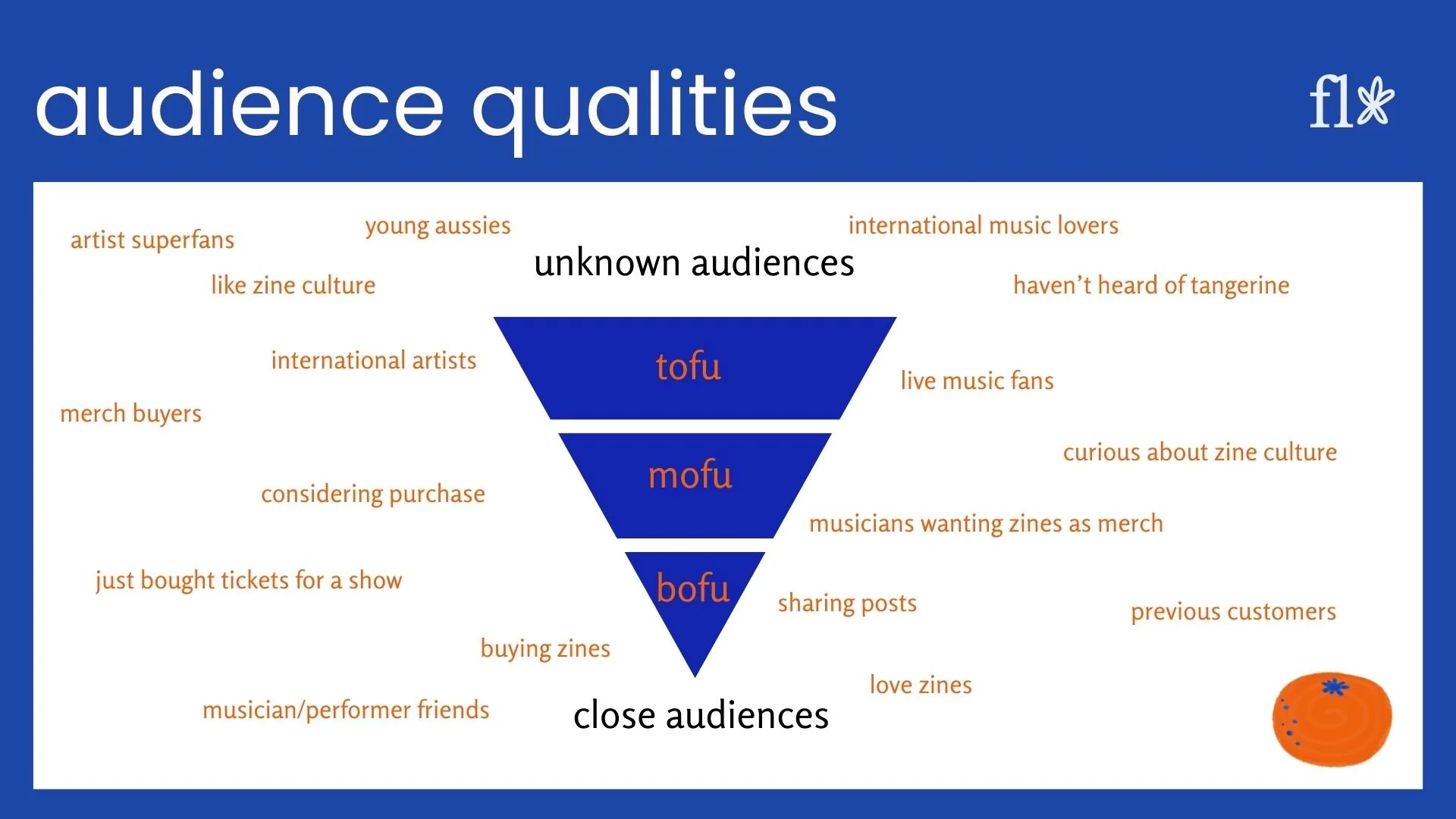 audience qualities

fl

artist superfans

young aussies

international music lovers

unknown audiences

like zine culture

haven't heard of tangerine

international artists

tofu

live music fans

merch buyers

curious about zine culture

mofu

considering purchase

musicians wanting zines as merch

just bought tickets for a show

bofu

sharing posts

previous customers

buying zines

love zines

musician/performer friends

close audiences